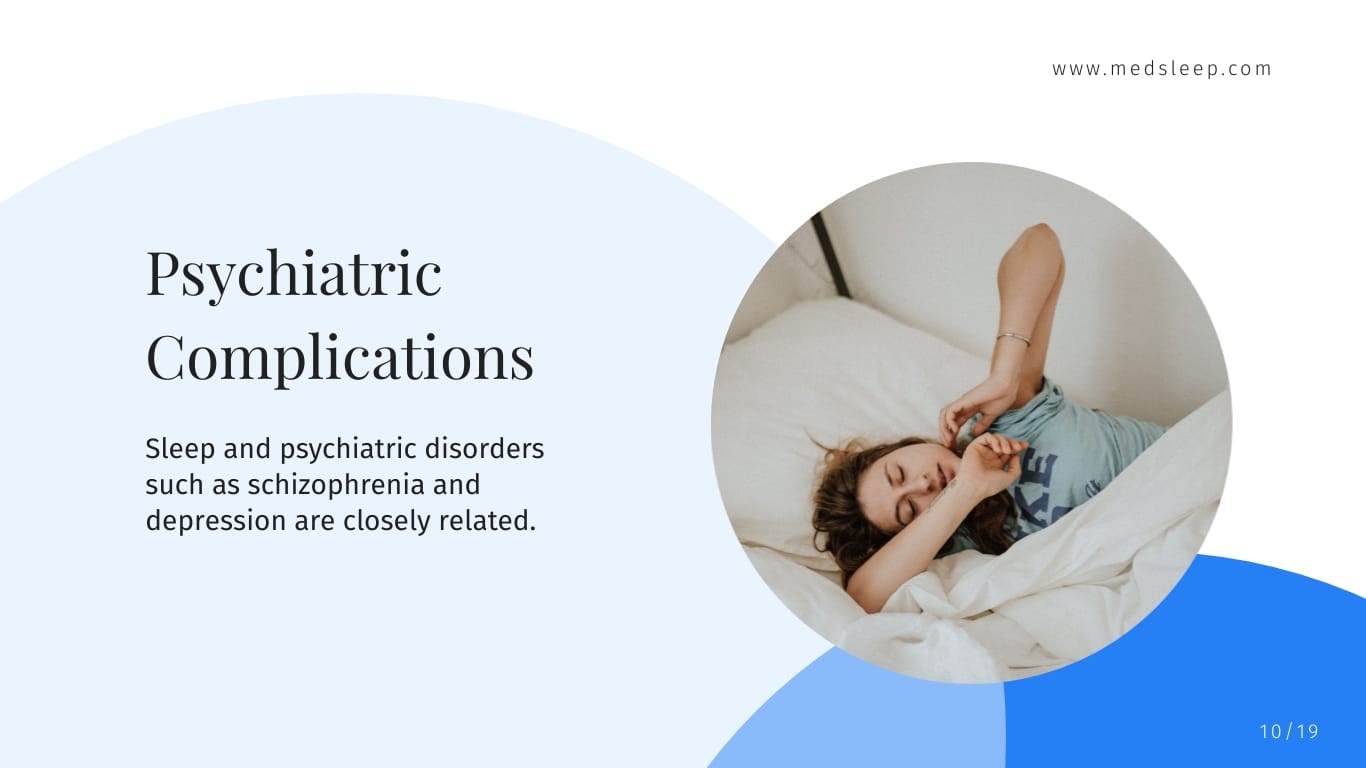 www.medsleep.com

Psychiatric Complications

Sleep and psychiatric disorders such as schizophrenia and depression are closely related.

10/19